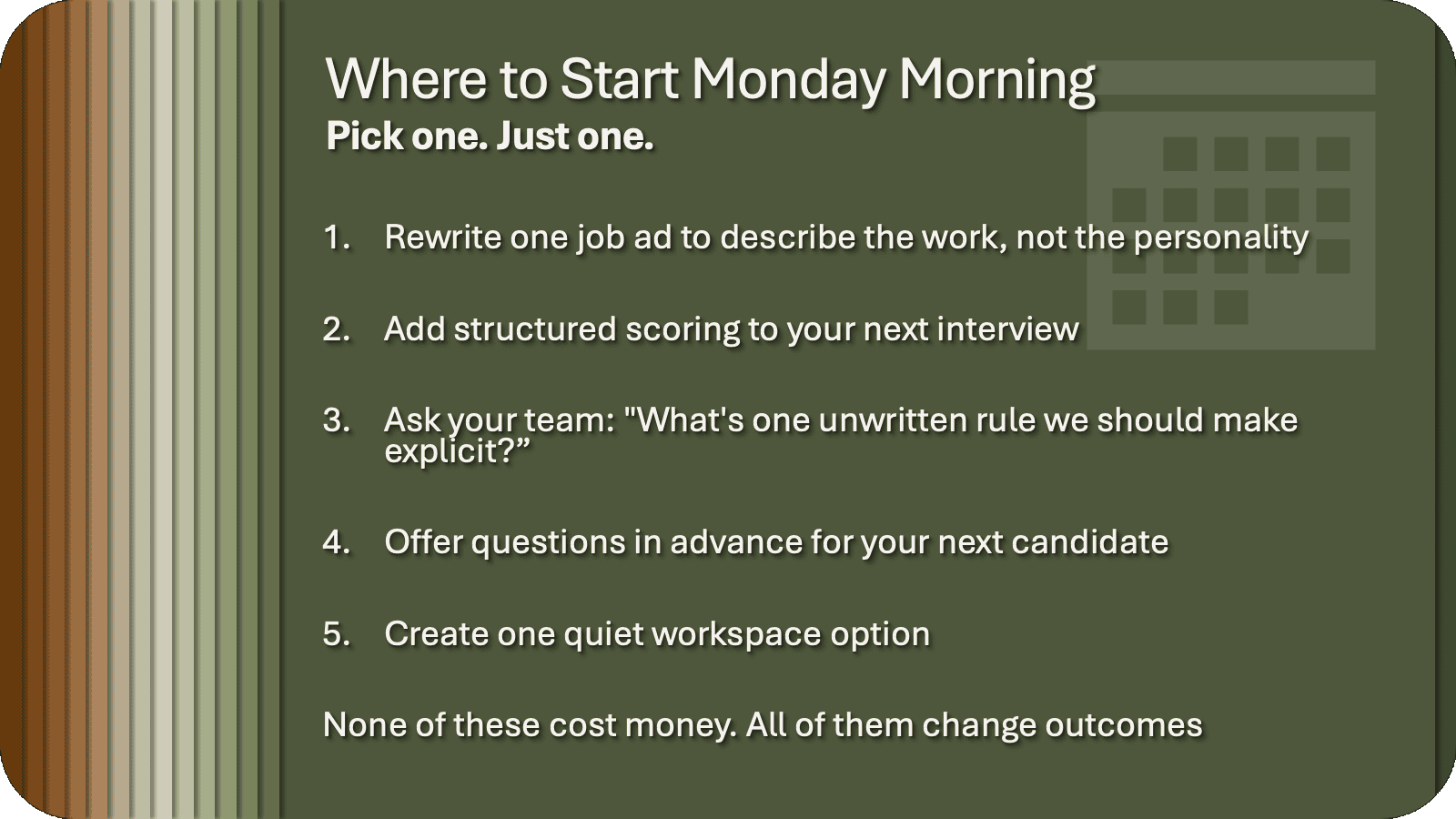 Where to Start Monday Morning
Pick one. Just one.

1. Rewrite one job ad to describe the work, not the personality

2. Add structured scoring to your next interview

3. Ask your team: "What's one unwritten rule we should make explicit?”

4. Offer questions in advance for your next candidate

5. Create one quiet workspace option

None of these cost money. All of them change outcomes